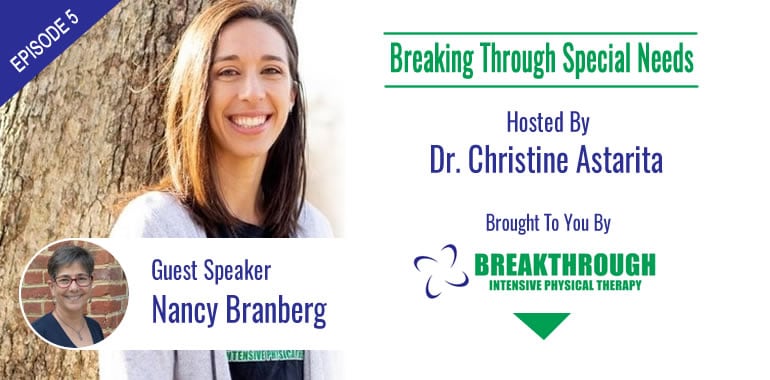 EPISODE 5

Breaking Through Special Needs

Hosted By
Dr. Christine Astarita

Brought To You By

BREAKTHROUGH
INTENSIVE PHYSICAL THERAPY

Guest Speaker
Nancy Branberg

INTENSIVE PHYSICAL THE